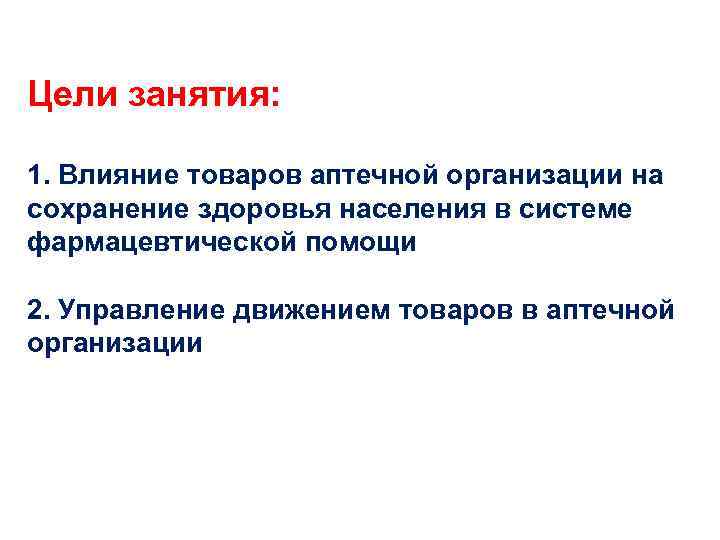 Цели занятия:

1. Влияние товаров аптечной организации на сохранение здоровья населения в системе фармацевтической помощи

2. Управление движением товаров в аптечной организации